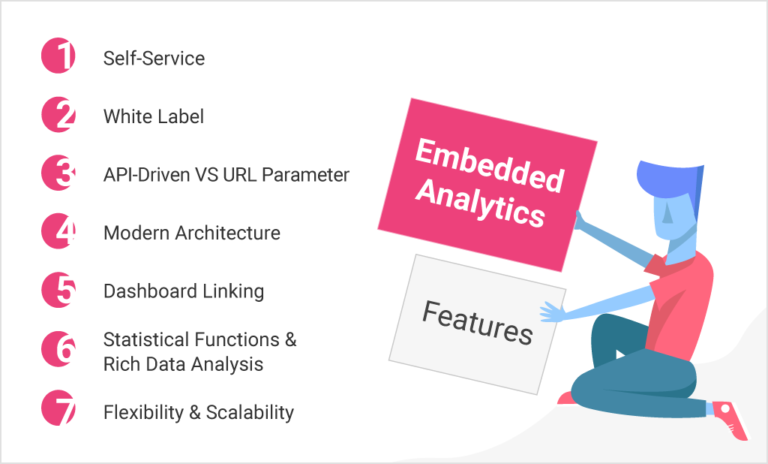 1 Self-Service

2 White Label

3 API-Driven VS URL Parameter

4 Modern Architecture

5 Dashboard Linking

6 Statistical Functions & Rich Data Analysis

7 Flexibility & Scalability

Embedded Analytics

Features